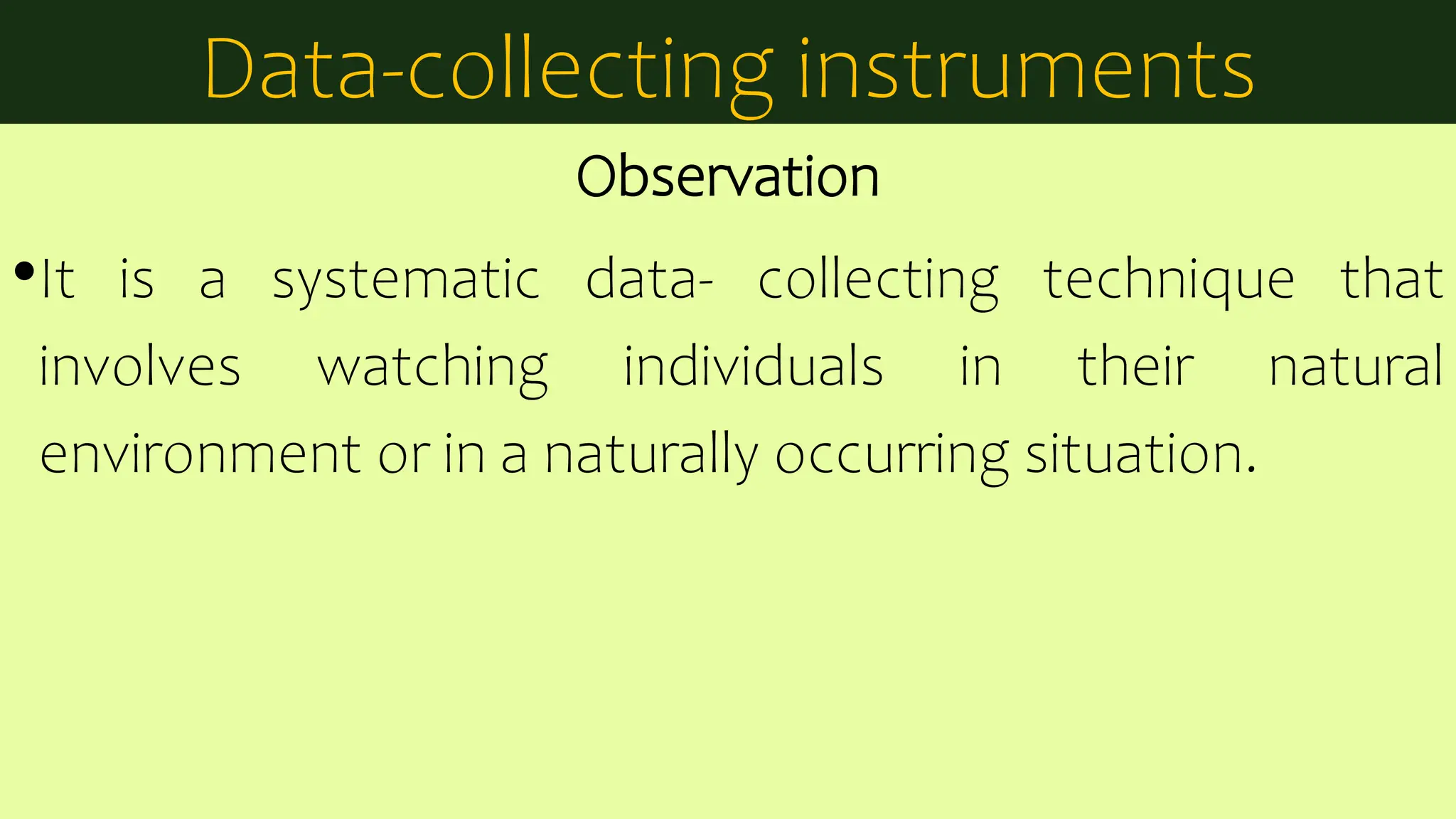 Data-collecting instruments

Observation

• It is a systematic data- collecting technique that involves watching individuals in their natural environment or in a naturally occurring situation.